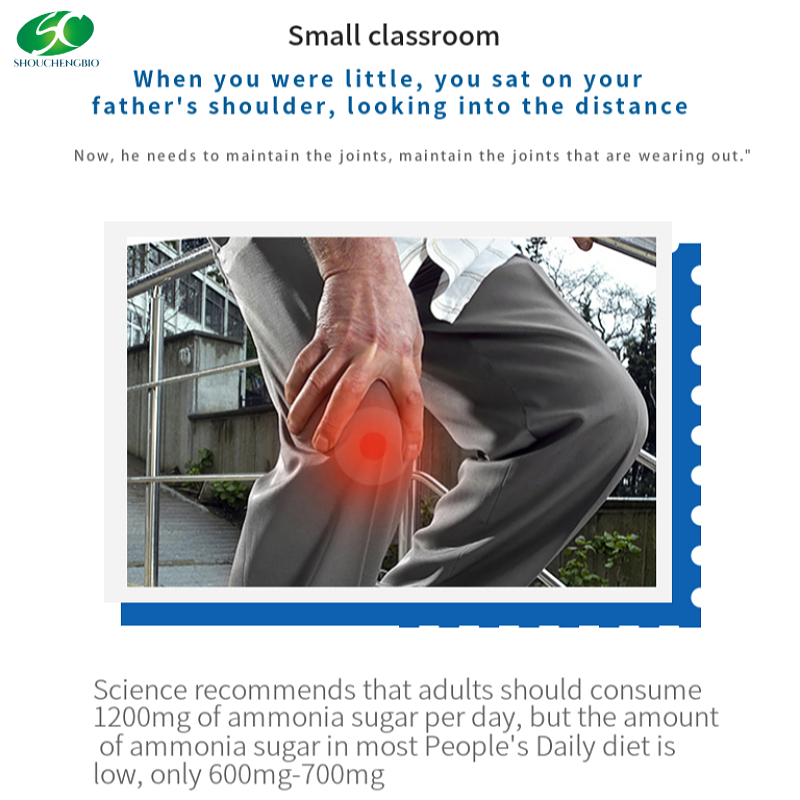 SC
SHOUCHENGBIO

Small classroom

When you were little, you sat on your father's shoulder, looking into the distance

Now, he needs to maintain the joints, maintain the joints that are wearing out."

Science recommends that adults should consume 1200mg of ammonia sugar per day, but the amount of ammonia sugar in most People's Daily diet is low, only 600mg-700mg